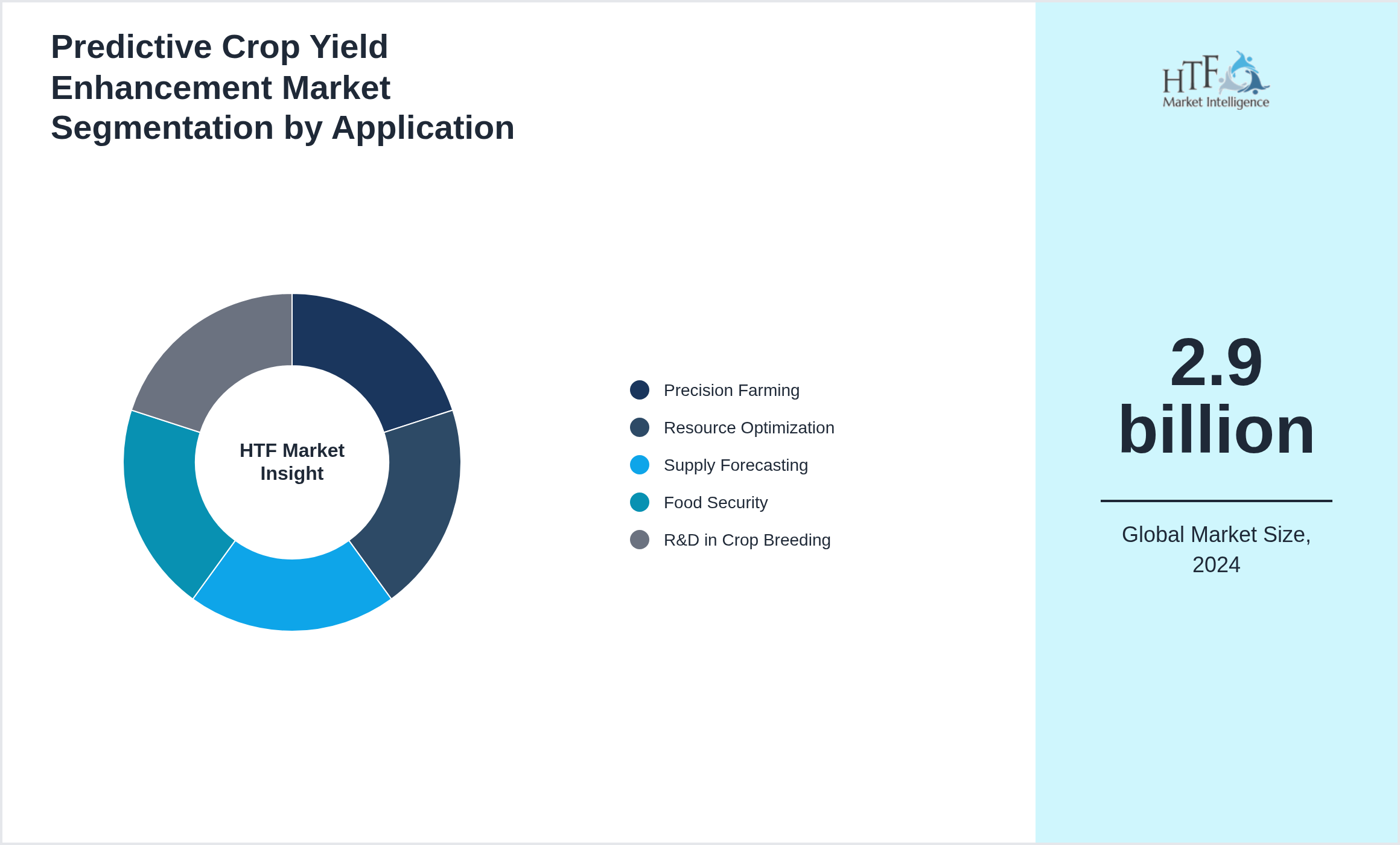 Predictive Crop Yield Enhancement Market Segmentation by Application

HTF Market Insight

Precision Farming
Resource Optimization
Supply Forecasting
Food Security
R&D in Crop Breeding

HTF Market Intelligence

2.9 billion

Global Market Size, 2024